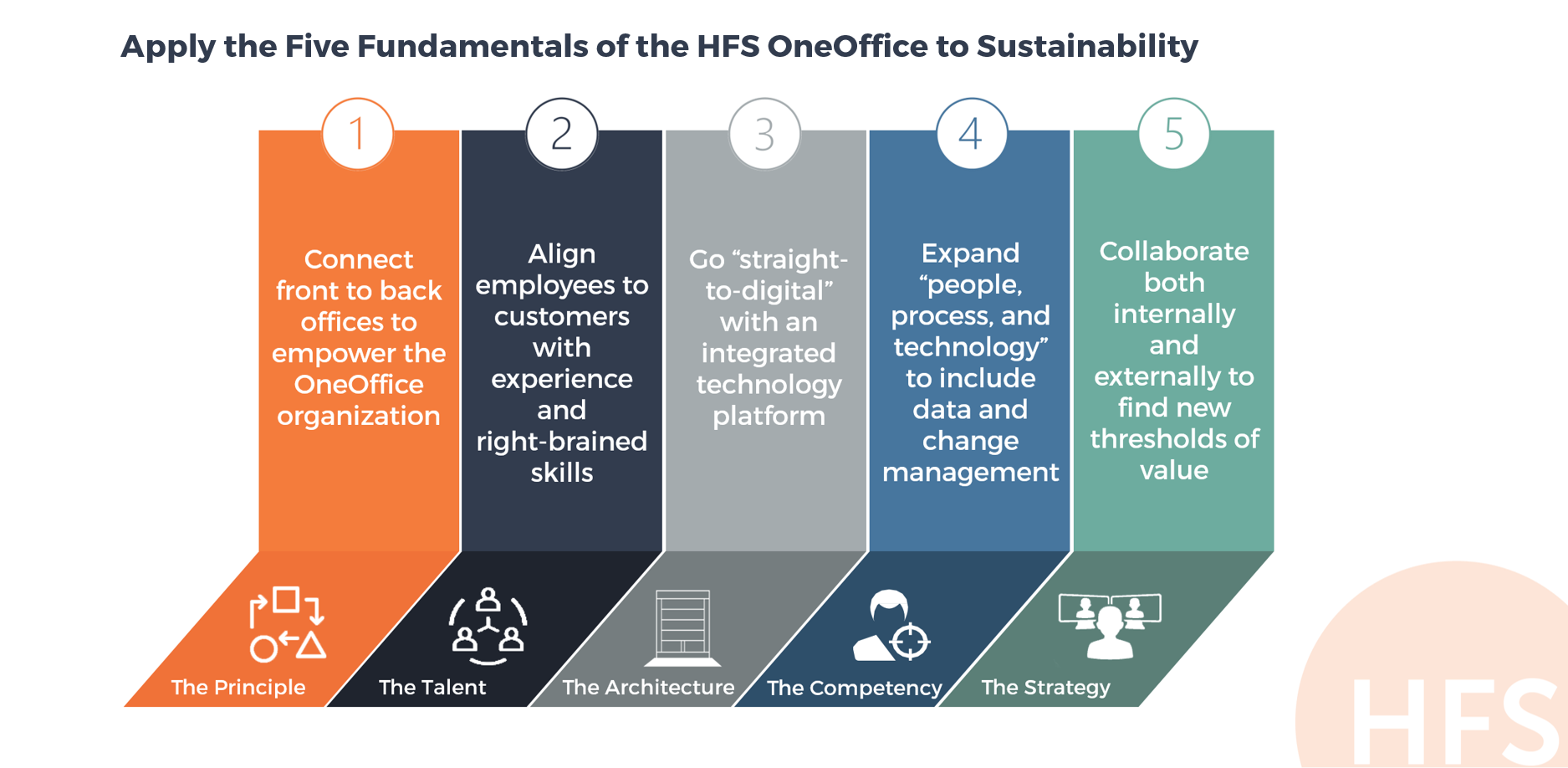 Apply the Five Fundamentals of the HFS OneOffice to Sustainability

1

Connect front to back offices to empower the OneOffice organization

The Principle

2

Align employees to customers with experience and right-brained skills

The Talent

3

Go “straight-to-digital” with an integrated technology platform

The Architecture

4

Expand “people, process, and technology” to include data and change management

The Competency

5

Collaborate both internally and externally to find new thresholds of value

The Strategy

HFS